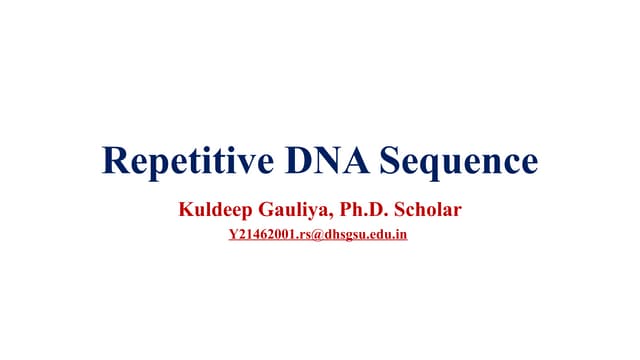 Repetitive DNA Sequence

Kuldeep Gauliya, Ph.D. Scholar

Y21462001.rs@dhsgsu.edu.in